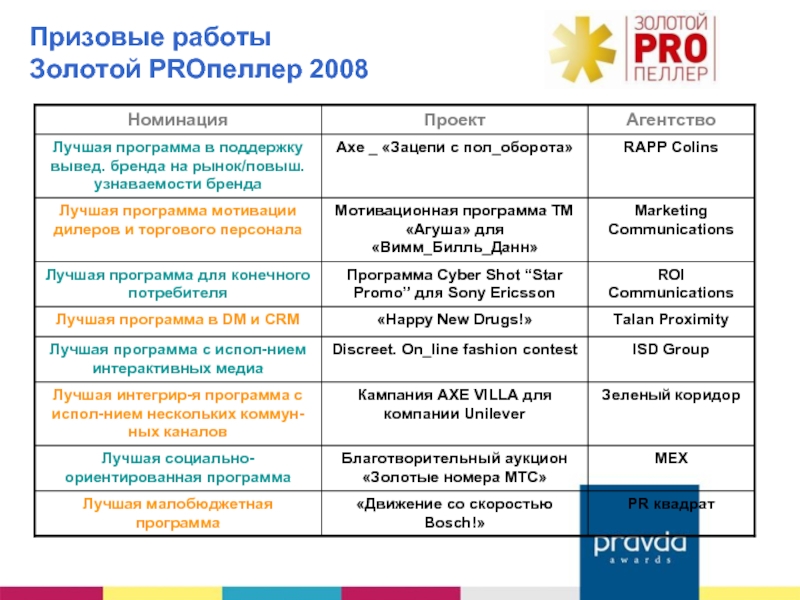 Призовые работы
Золотой PROпеллер 2008

ЗОЛОТОЙ PRO ПЕЛЛЕР

| Номинация | Проект | Агентство |
|---|---|---|
| Лучшая программа в поддержку вывед. бренда на рынок/повыш. узнаваемости бренда | Axe _ «Зацепи с пол_оборота» | RAPP Colins |
| Лучшая программа мотивации дилеров и торгового персонала | Мотивационная программа ТМ «Агуша» для «Вимм_Билль_Данн» | Marketing Communications |
| Лучшая программа для конечного потребителя | Программа Cyber Shot “Star Promo” для Sony Ericsson | ROI Communications |
| Лучшая программа в DM и CRM | «Happy New Drugs!» | Talan Proximity |
| Лучшая программа с испол-нием интерактивных медиа | Discreet. On_line fashion contest | ISD Group |
| Лучшая интегрир-я программа с испол-нием нескольких коммун-ных каналов | Кампания AXE VILLA для компании Unilever | Зеленый коридор |
| Лучшая социально-ориентированная программа | Благотворительный аукцион «Золотые номера МТС» | MEX |
| Лучшая малобюджетная программа | «Движение со скоростью Bosch!» | PR квадрат |

pravda awards